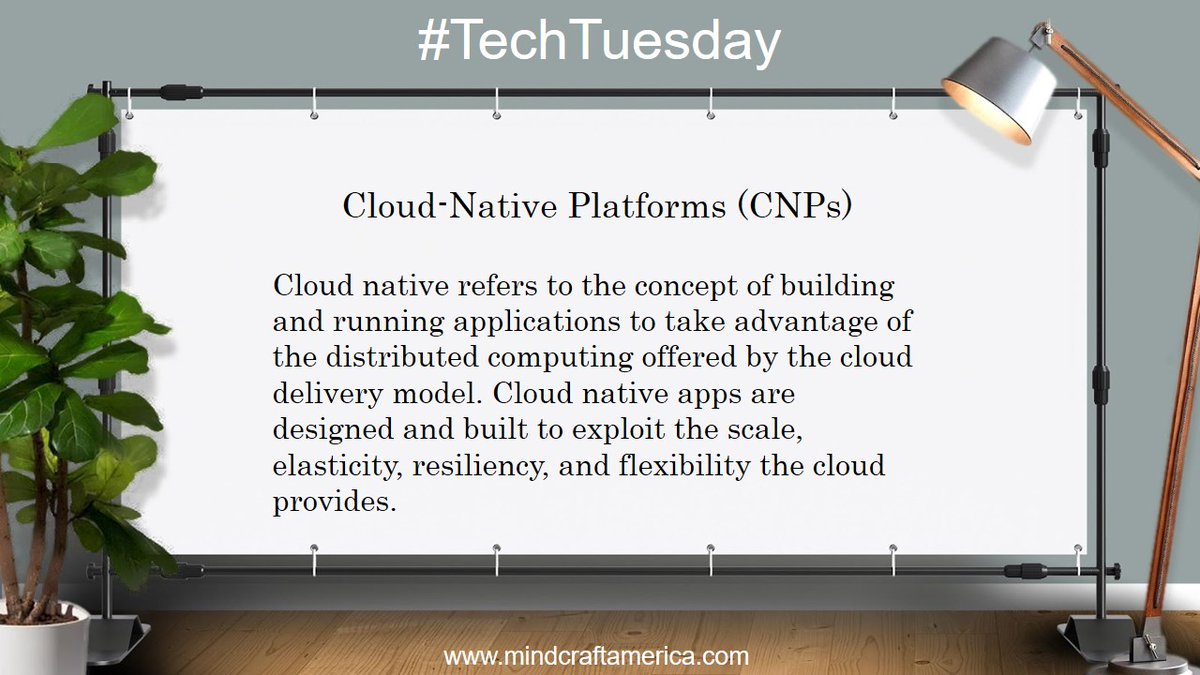 #TechTuesday

Cloud-Native Platforms (CNPs)

Cloud native refers to the concept of building and running applications to take advantage of the distributed computing offered by the cloud delivery model. Cloud native apps are designed and built to exploit the scale, elasticity, resiliency, and flexibility the cloud provides.

www.mindcraftamerica.com